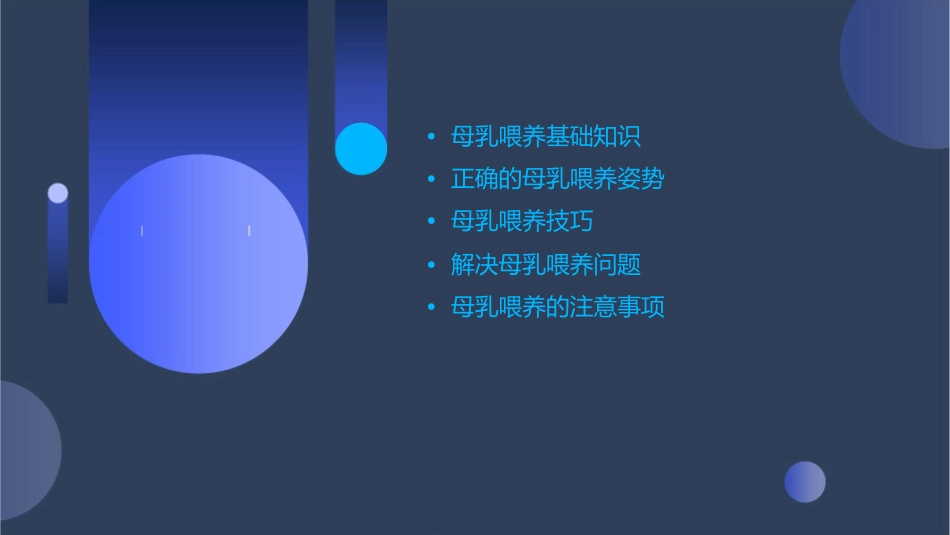 • 母乳喂养基础知识
• 正确的母乳喂养姿势
• 母乳喂养技巧
• 解决母乳喂养问题
• 母乳喂养的注意事项